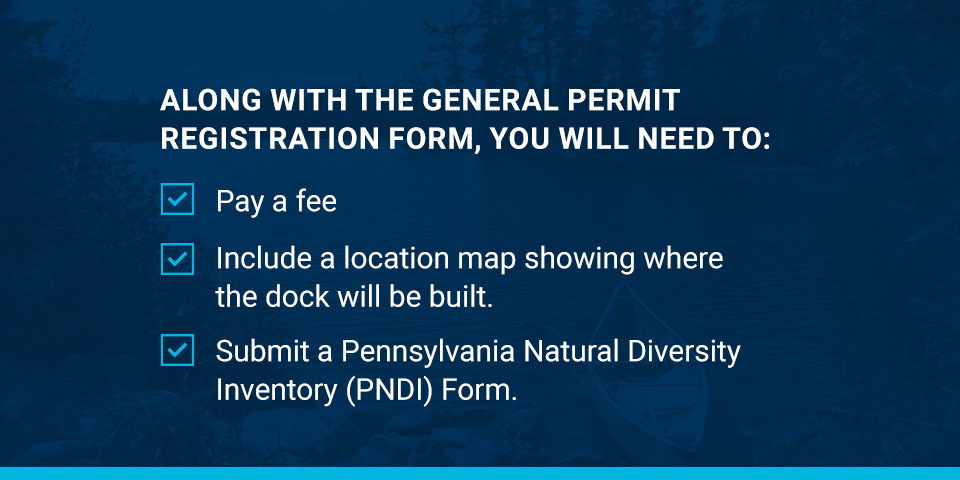 ALONG WITH THE GENERAL PERMIT REGISTRATION FORM, YOU WILL NEED TO:

Pay a fee

Include a location map showing where the dock will be built.

Submit a Pennsylvania Natural Diversity Inventory (PNDI) Form.